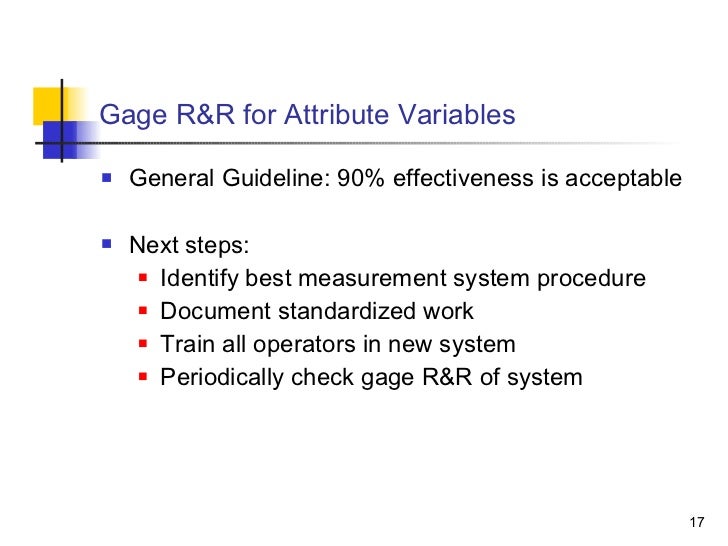 Gage R&R for Attribute Variables

- General Guideline: 90% effectiveness is acceptable

- Next steps:
  - Identify best measurement system procedure
  - Document standardized work
  - Train all operators in new system
  - Periodically check gage R&R of system

17